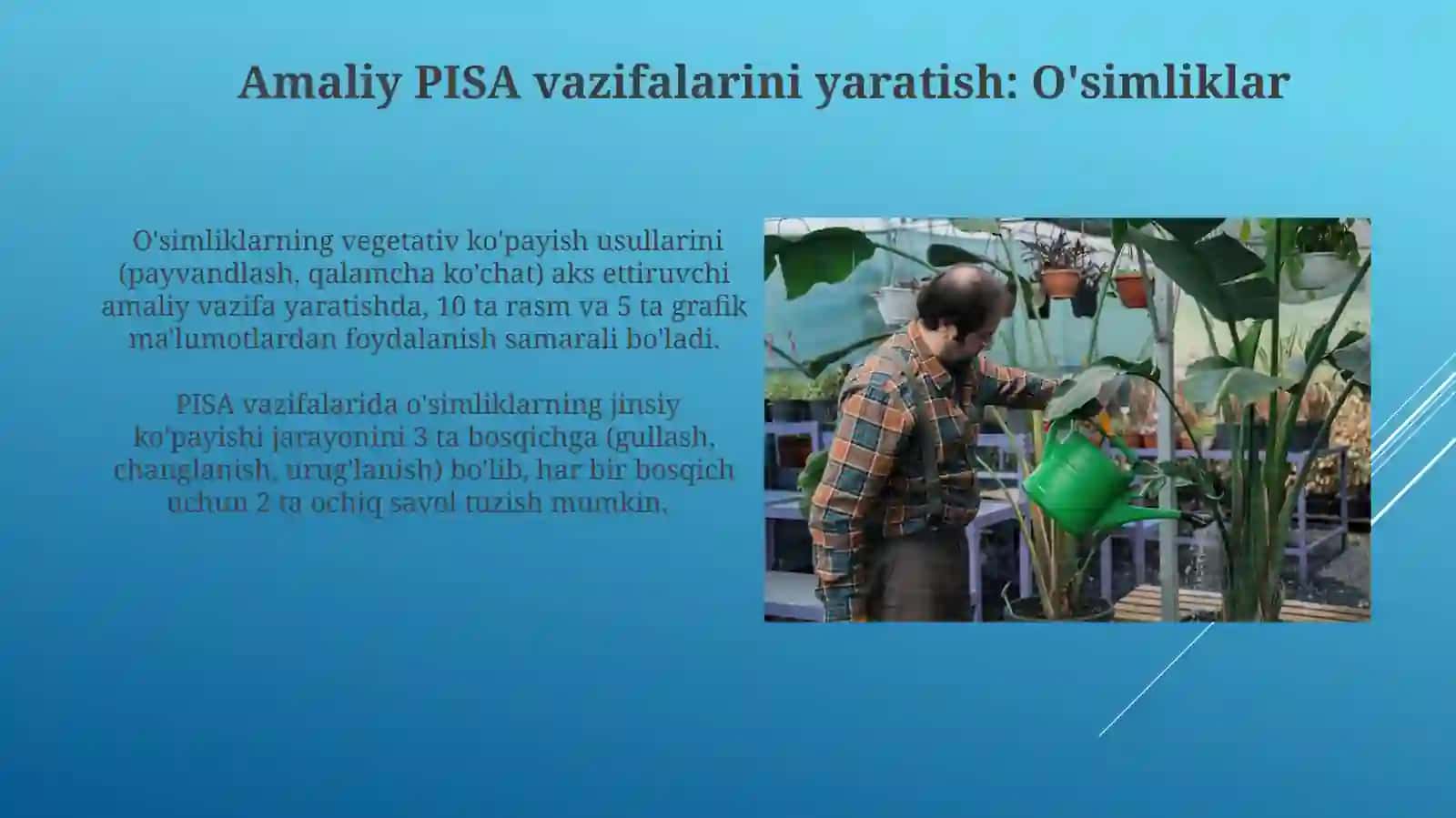 Amaliy PISA vazifalarini yaratish: O'simliklar

O'simliklarning vegetativ ko'payish usullarini (payvandlash, qalamcha ko'chat) aks ettiruvchi amaliy vazifa yaratishda, 10 ta rasm va 5 ta grafik ma'lumotlardan foydalanish samarali bo'ladi.

PISA vazifalarida o'simliklarning jinsiy ko'payishi jarayonini 3 ta bosqichga (gullash, changlanish, urug'lanish) bo'lib, har bir bosqich uchun 2 ta ochiq savol tuzish mumkin.